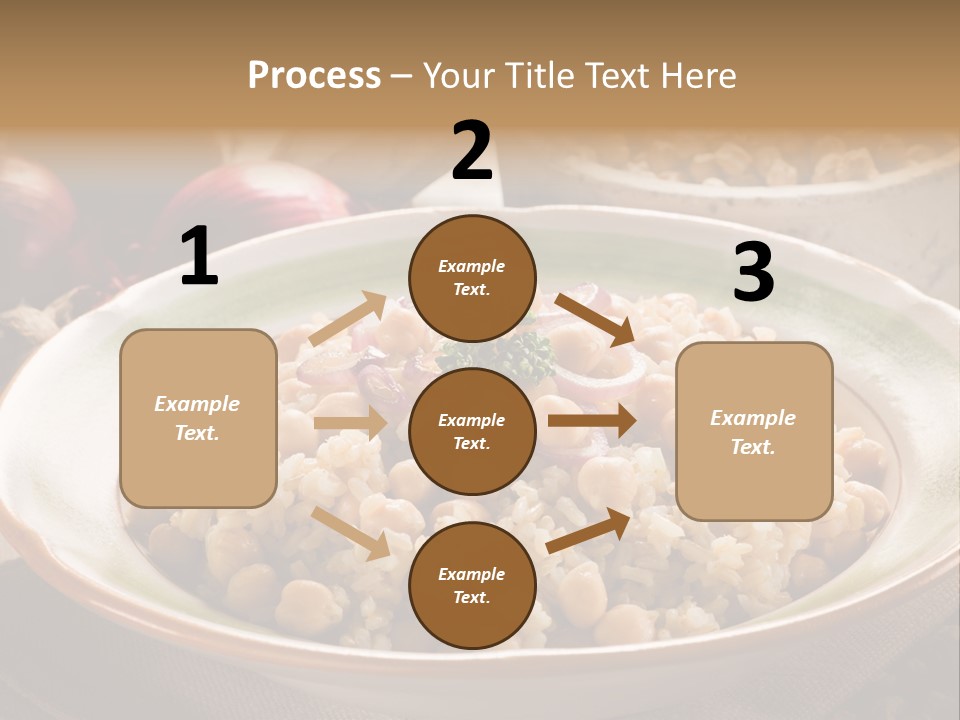 Process – Your Title Text Here

1

Example Text.

2

Example Text.

Example Text.

Example Text.

3

Example Text.